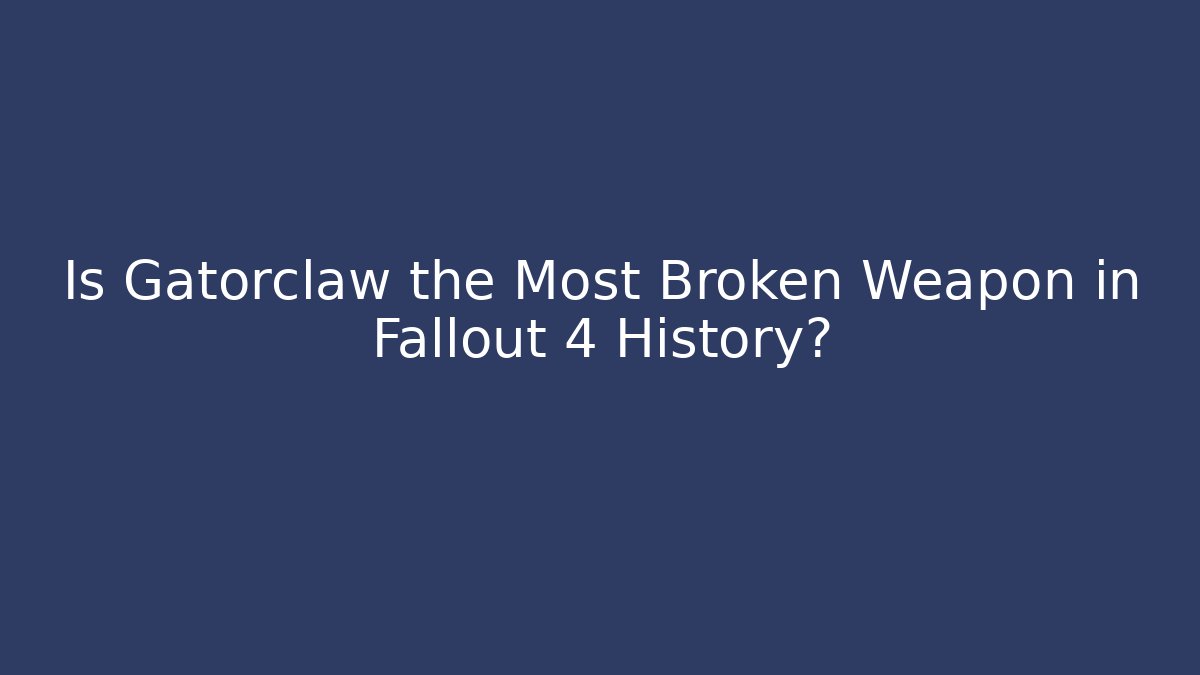 Is Gatorclaw the Most Broken Weapon in Fallout 4 History?